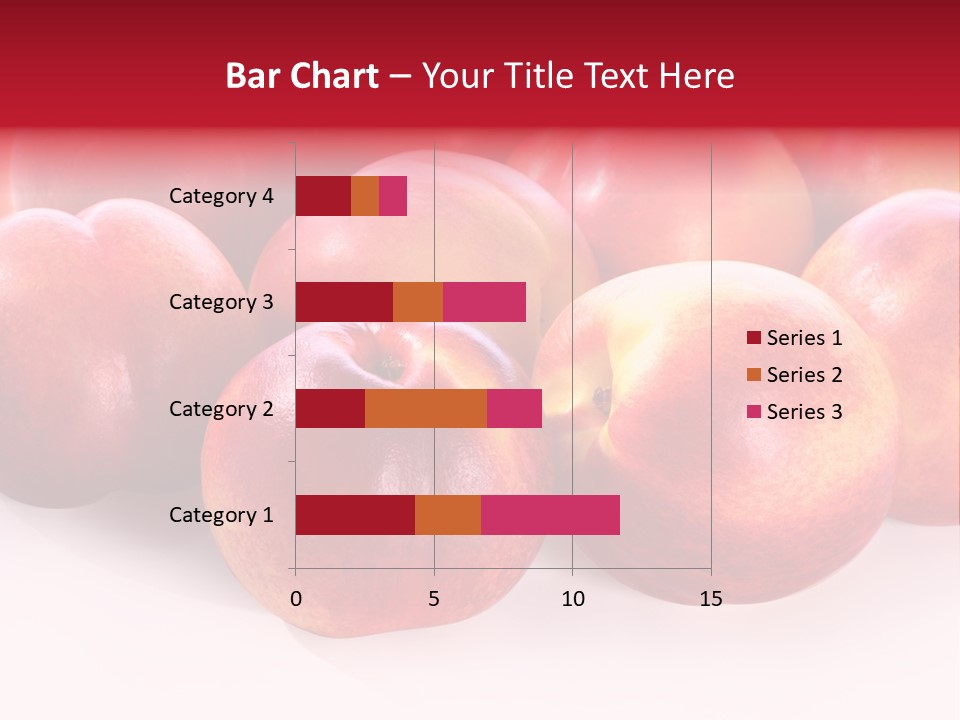 Bar Chart – Your Title Text Here

Category 4
Category 3
Category 2
Category 1

0
5
10
15

Series 1
Series 2
Series 3